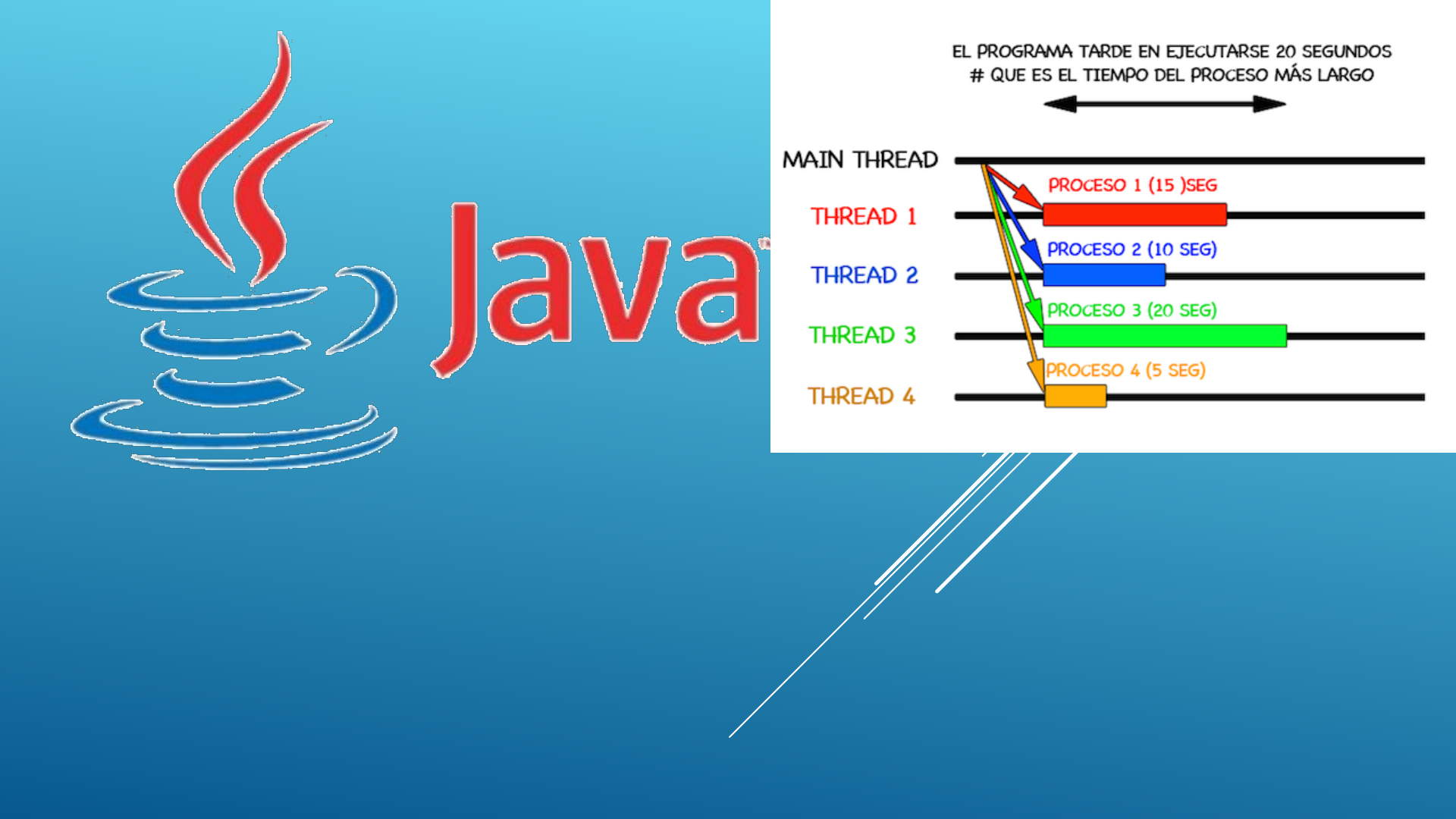 Java

EL PROGRAMA TARDE EN EJECUTARSE 20 SEGUNDOS
# QUE ES EL TIEMPO DEL PROCESO MÁS LARGO

MAIN THREAD

PROCESO 1 (15 )SEG

THREAD 1

PROCESO 2 (10 SEG)

THREAD 2

PROCESO 3 (20 SEG)

THREAD 3

PROCESO 4 (5 SEG)

THREAD 4